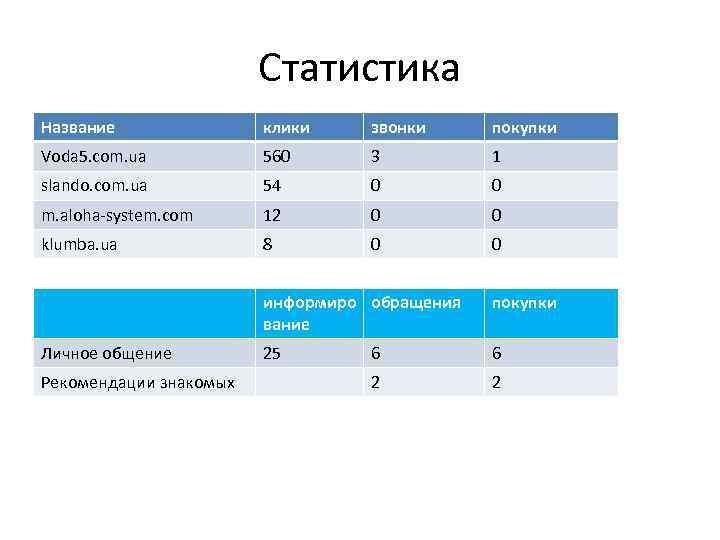 Статистика

| Название | клики | звонки | покупки |
|---|---|---|---|
| Voda5.com.ua | 560 | 3 | 1 |
| slando.com.ua | 54 | 0 | 0 |
| m.aloha-system.com | 12 | 0 | 0 |
| klumba.ua | 8 | 0 | 0 |

| | информирование | обращения | покупки |
|---|---|---|---|
| Личное общение | 25 | 6 | 6 |
| Рекомендации знакомых | | 2 | 2 |